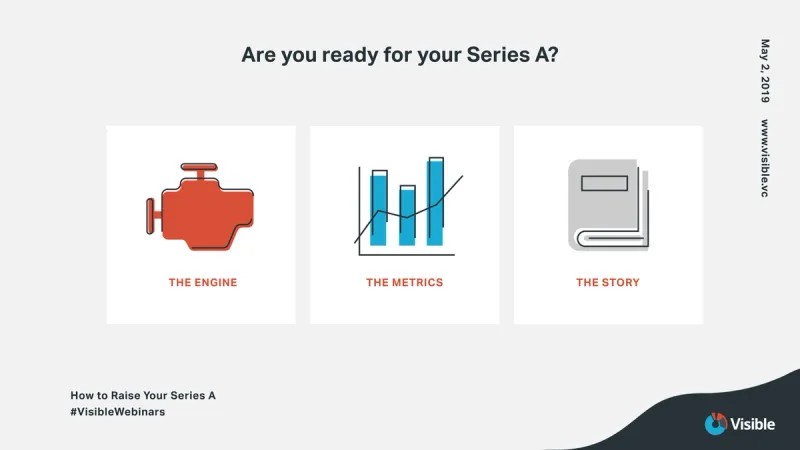 Are you ready for your Series A?

THE ENGINE

THE METRICS

THE STORY

May 2, 2019

www.visible.vc

How to Raise Your Series A
#VisibleWebinars

Visible